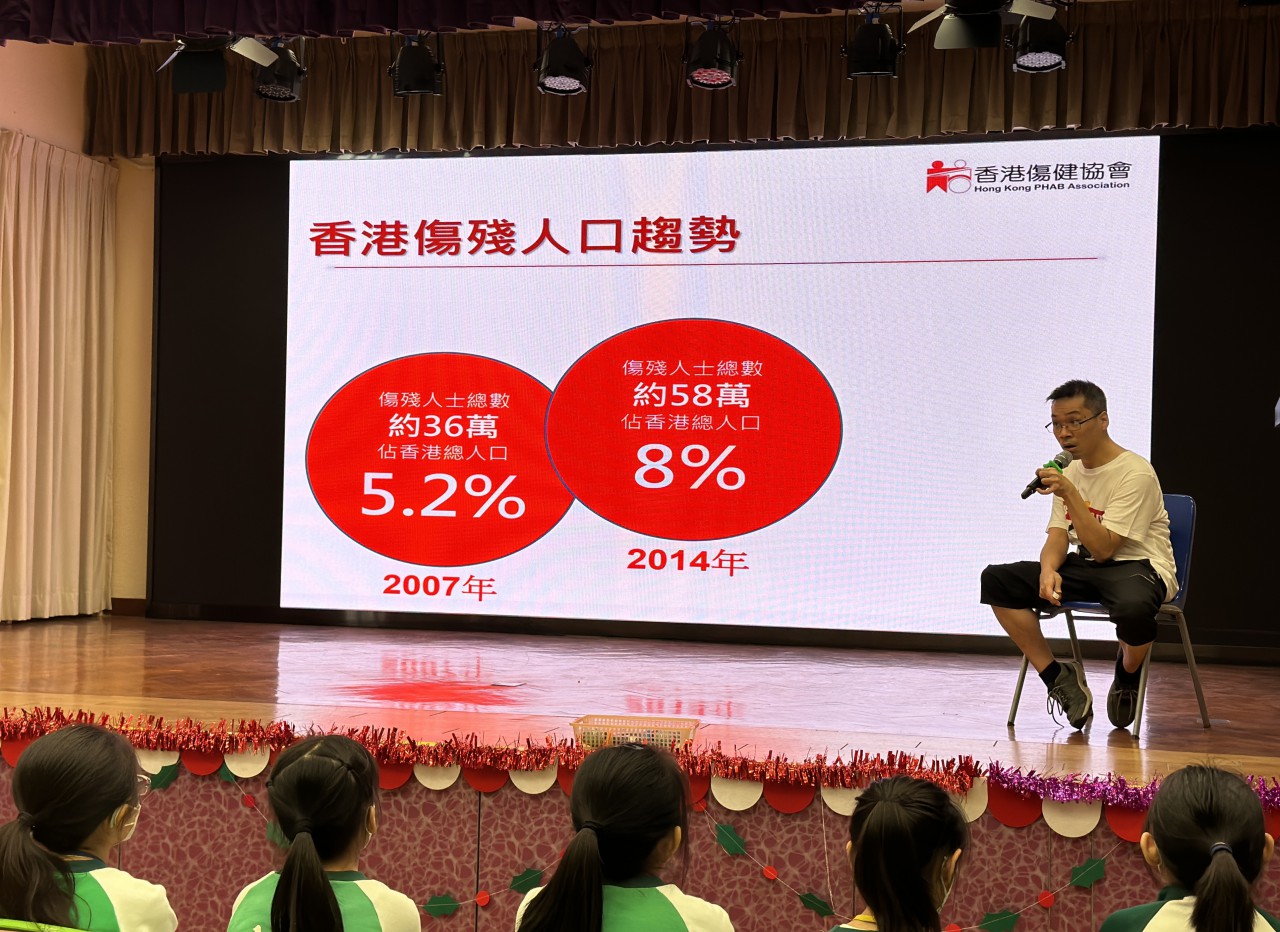 香港傷健協會
Hong Kong PHAB Association

香港傷殘人口趨勢

傷殘人士總數
約36萬
佔香港總人口
5.2%
2007年

傷殘人士總數
約58萬
佔香港總人口
8%
2014年